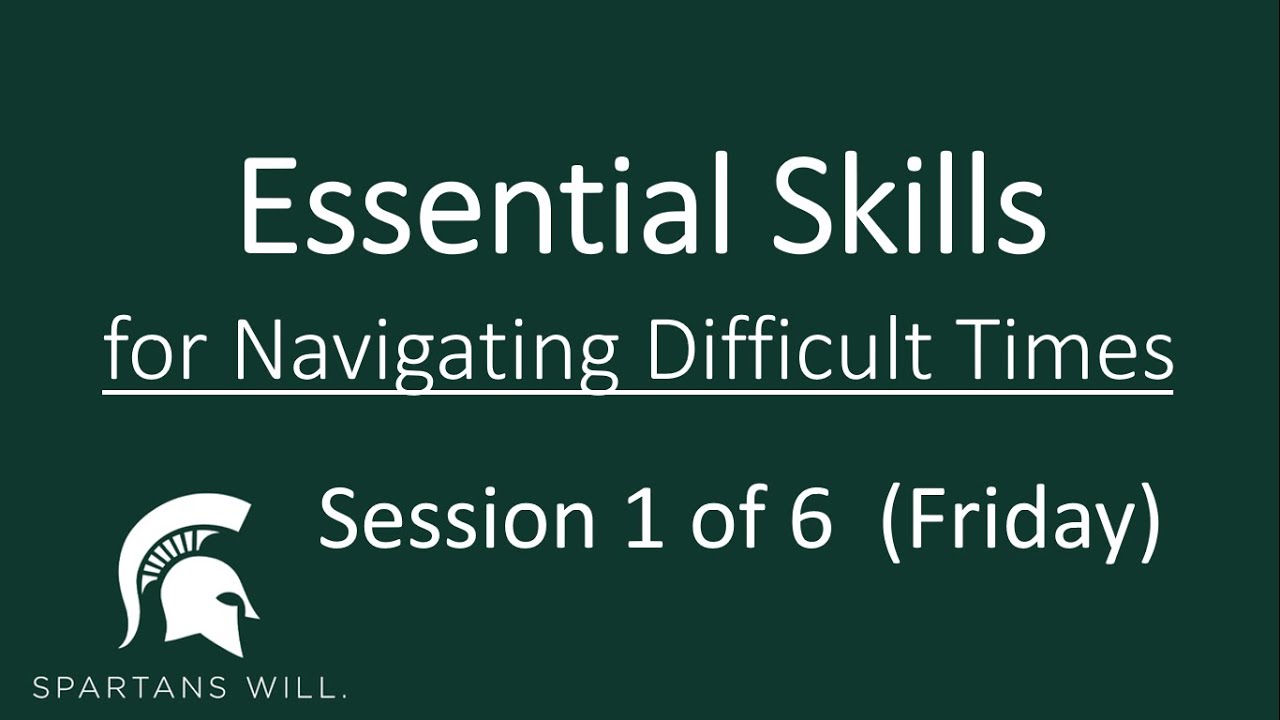 Essential Skills

for Navigating Difficult Times

Session 1 of 6 (Friday)

SPARTANS WILL.